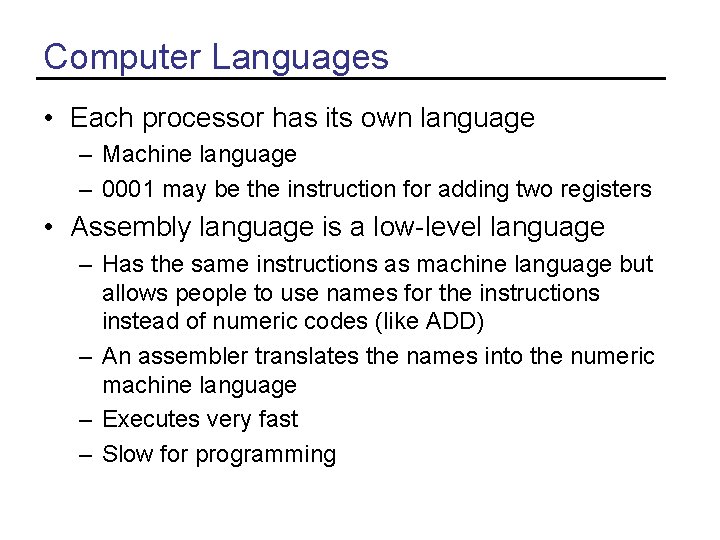 Computer Languages

• Each processor has its own language
– Machine language
– 0001 may be the instruction for adding two registers

• Assembly language is a low-level language
– Has the same instructions as machine language but allows people to use names for the instructions instead of numeric codes (like ADD)
– An assembler translates the names into the numeric machine language
– Executes very fast
– Slow for programming